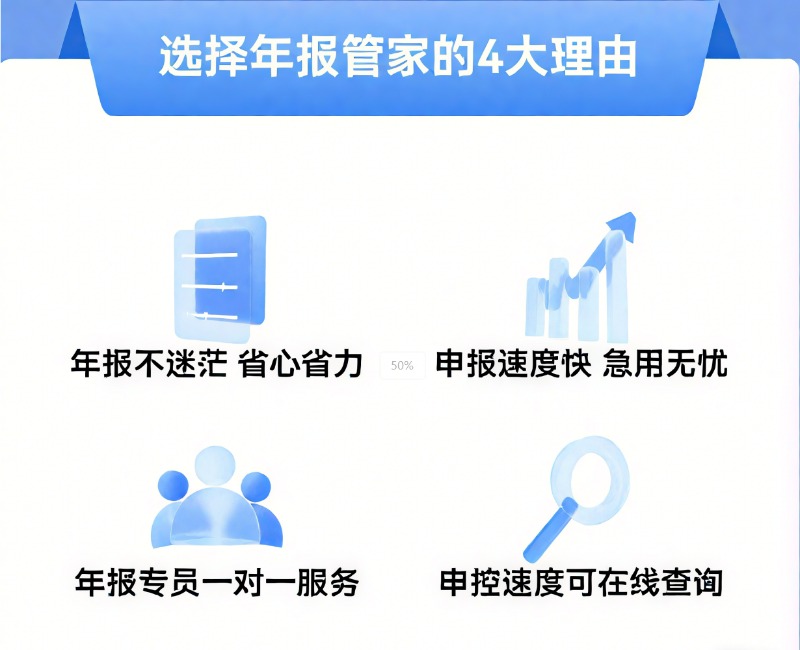 选择年报管家的4大理由

年报不迷茫 省心省力

50%

申报速度快 急用无忧

年报专员一对一服务

申控速度可在线查询